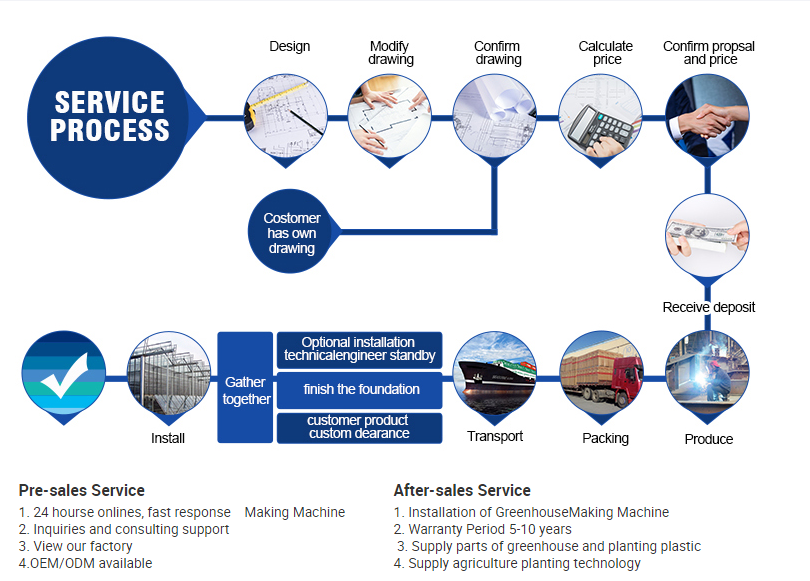 SERVICE PROCESS

Design

Modify drawing

Confirm drawing

Calculate price

Confirm propsal and price

Costomer has own drawing

Receive deposit

Produce

Packing

Transport

Optional installation technicalengineer standby

finish the foundation

customer product custom dearance

Gather together

Install

Pre-sales Service
1. 24 hourse onlines, fast response Making Machine
2. Inquiries and consulting support
3. View our factory
4.OEM/ODM available

After-sales Service
1. Installation of GreenhouseMaking Machine
2. Warranty Period 5-10 years
3. Supply parts of greenhouse and planting plastic
4. Supply agriculture planting technology